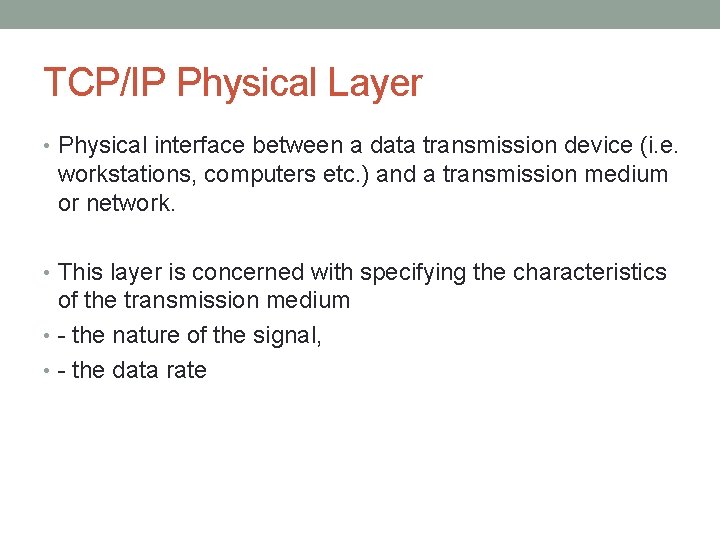 TCP/IP Physical Layer

• Physical interface between a data transmission device (i.e. workstations, computers etc.) and a transmission medium or network.

• This layer is concerned with specifying the characteristics of the transmission medium

• - the nature of the signal,

• - the data rate